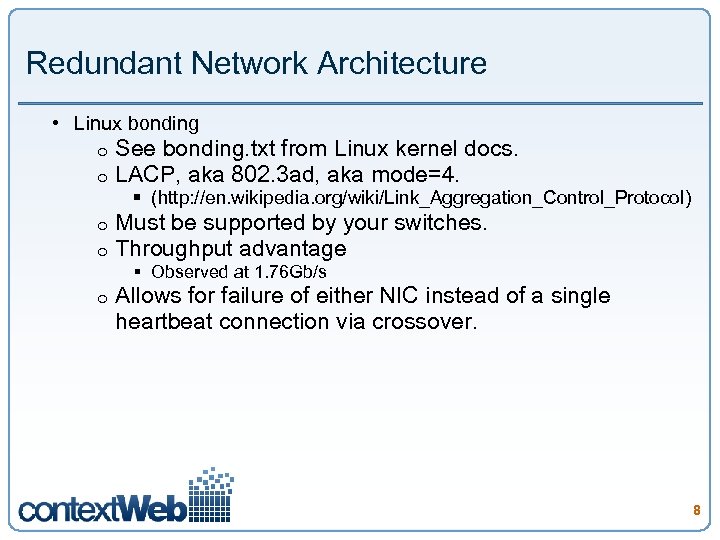 Redundant Network Architecture

• Linux bonding
  o See bonding.txt from Linux kernel docs.
  o LACP, aka 802.3ad, aka mode=4.
    ▪ (http://en.wikipedia.org/wiki/Link_Aggregation_Control_Protocol)
  o Must be supported by your switches.
  o Throughput advantage
    ▪ Observed at 1.76Gb/s
  o Allows for failure of either NIC instead of a single heartbeat connection via crossover.

contextWeb

8